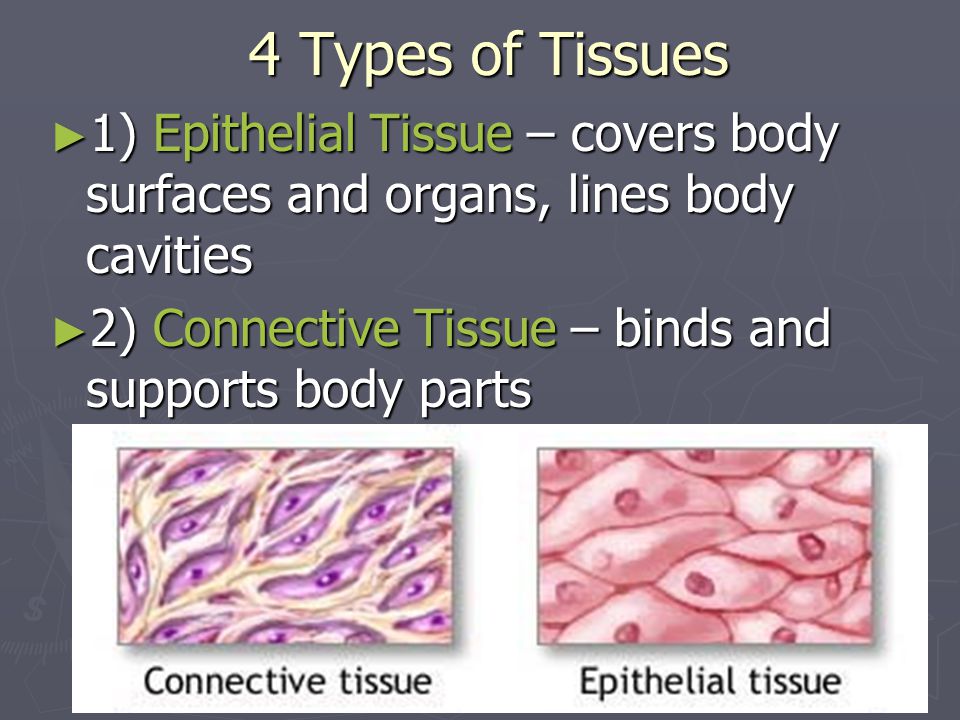 4 Types of Tissues

►1) Epithelial Tissue – covers body surfaces and organs, lines body cavities

►2) Connective Tissue – binds and supports body parts

Connective tissue

Epithelial tissue